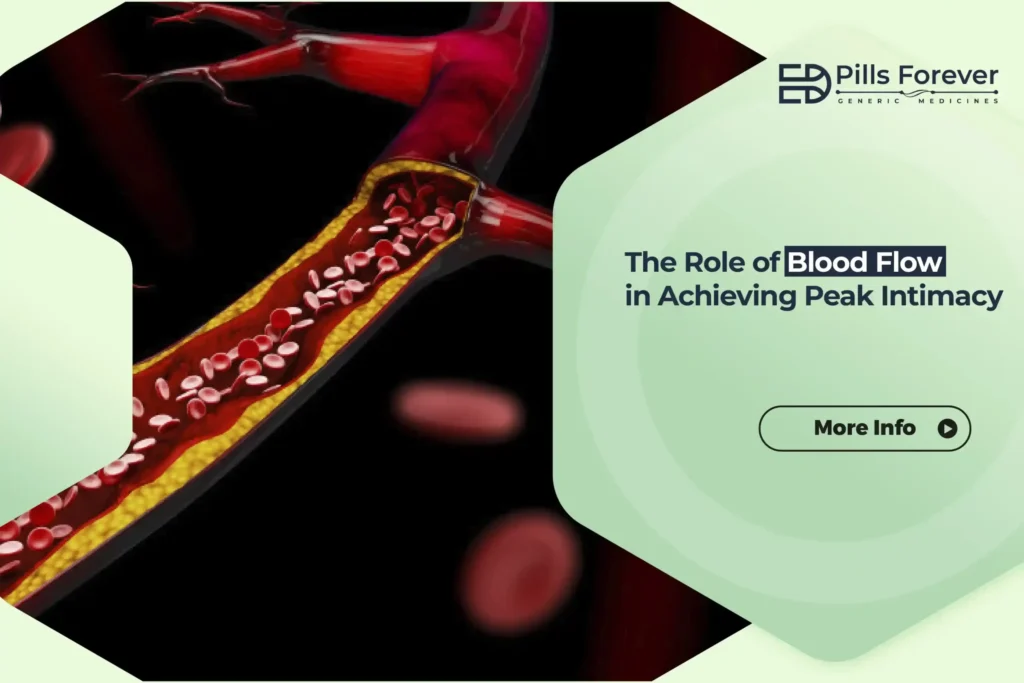 Pills Forever
GENERIC MEDICINES

The Role of Blood Flow in Achieving Peak Intimacy

More Info